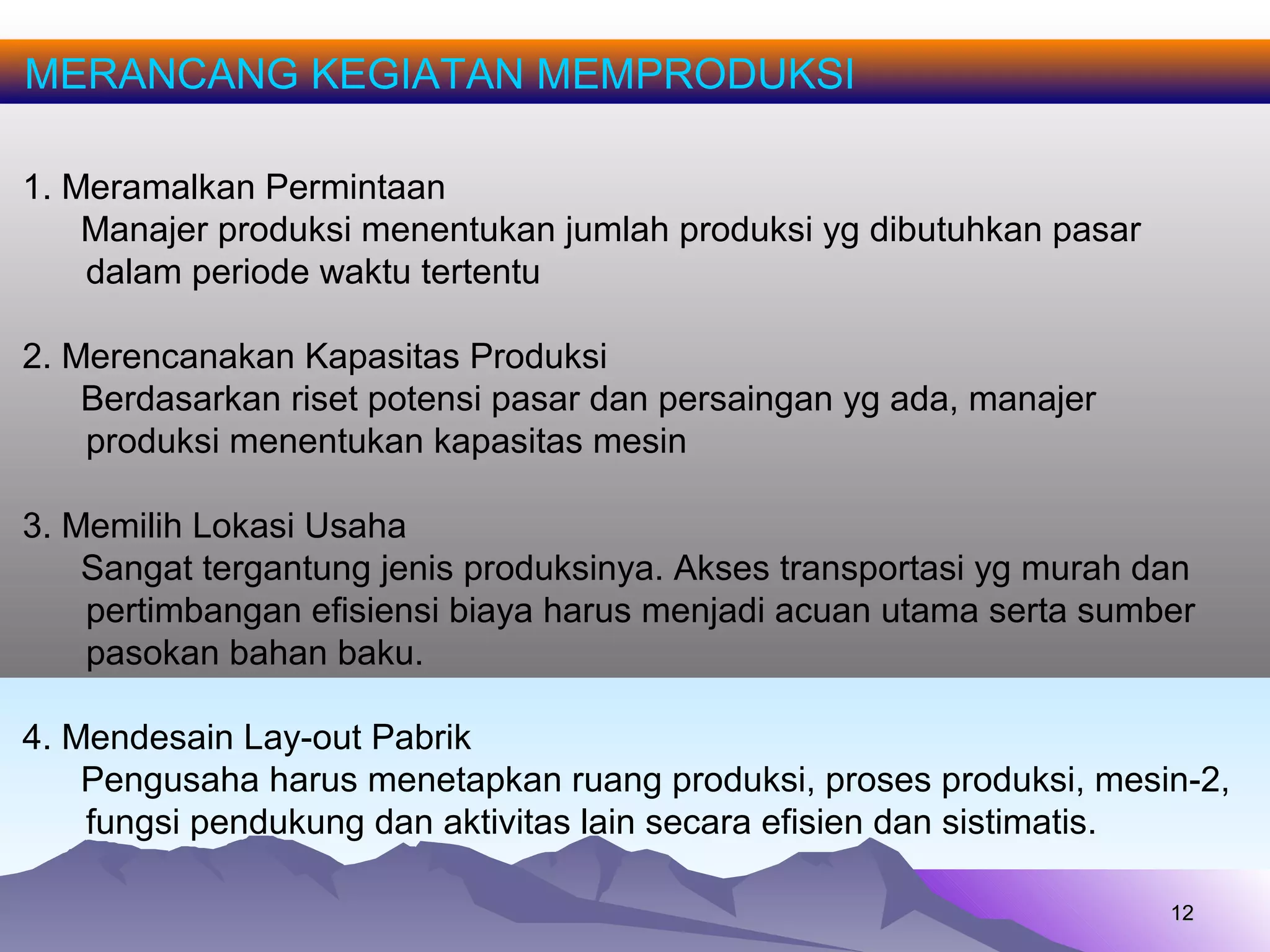 MERANCANG KEGIATAN MEMPRODUKSI

1. Meramalkan Permintaan
Manajer produksi menentukan jumlah produksi yg dibutuhkan pasar dalam periode waktu tertentu

2. Merencanakan Kapasitas Produksi
Berdasarkan riset potensi pasar dan persaingan yg ada, manajer produksi menentukan kapasitas mesin

3. Memilih Lokasi Usaha
Sangat tergantung jenis produksinya. Akses transportasi yg murah dan pertimbangan efisiensi biaya harus menjadi acuan utama serta sumber pasokan bahan baku.

4. Mendesain Lay-out Pabrik
Pengusaha harus menetapkan ruang produksi, proses produksi, mesin-2, fungsi pendukung dan aktivitas lain secara efisien dan sistimatis.

12